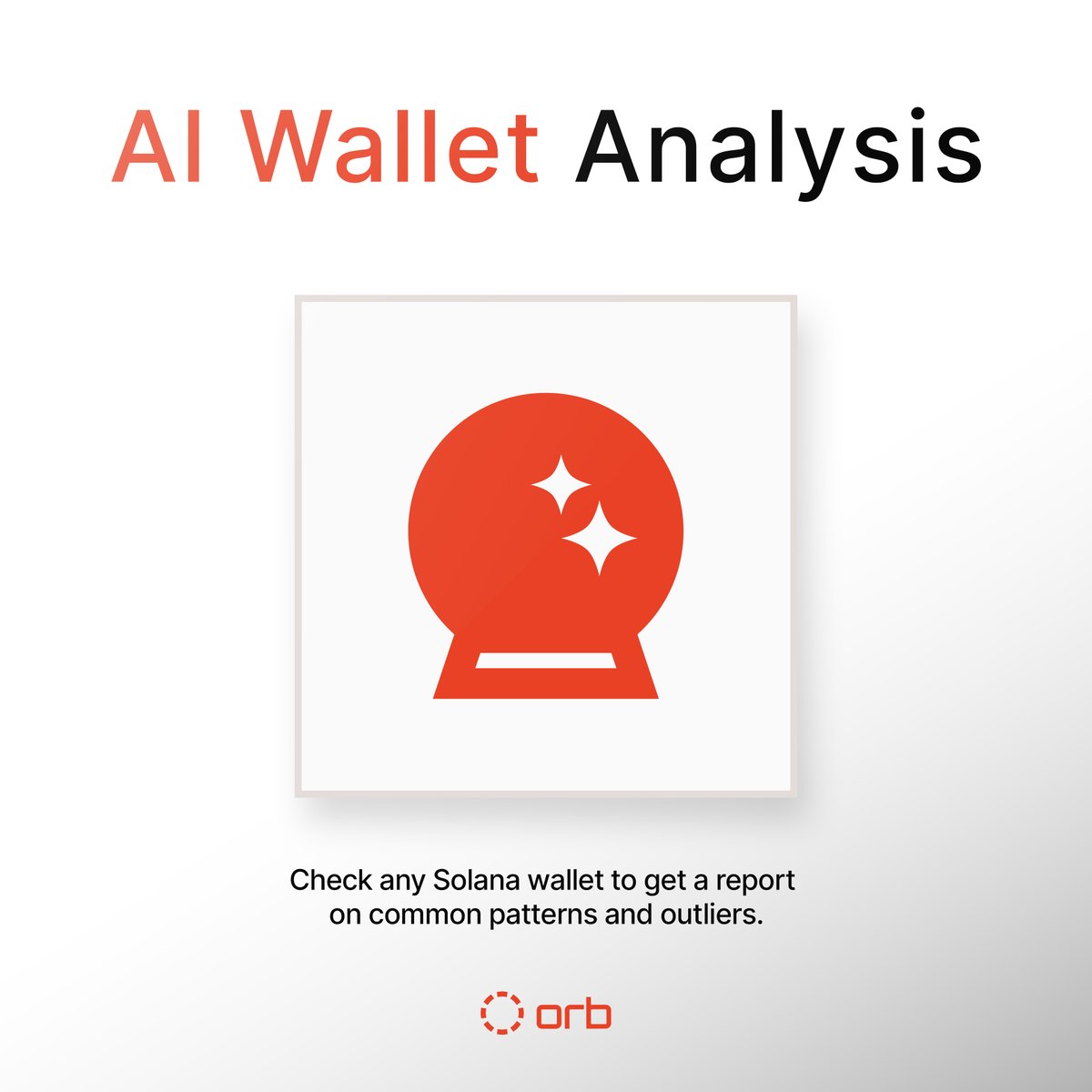 AI Wallet Analysis

Check any Solana wallet to get a report on common patterns and outliers.

orb